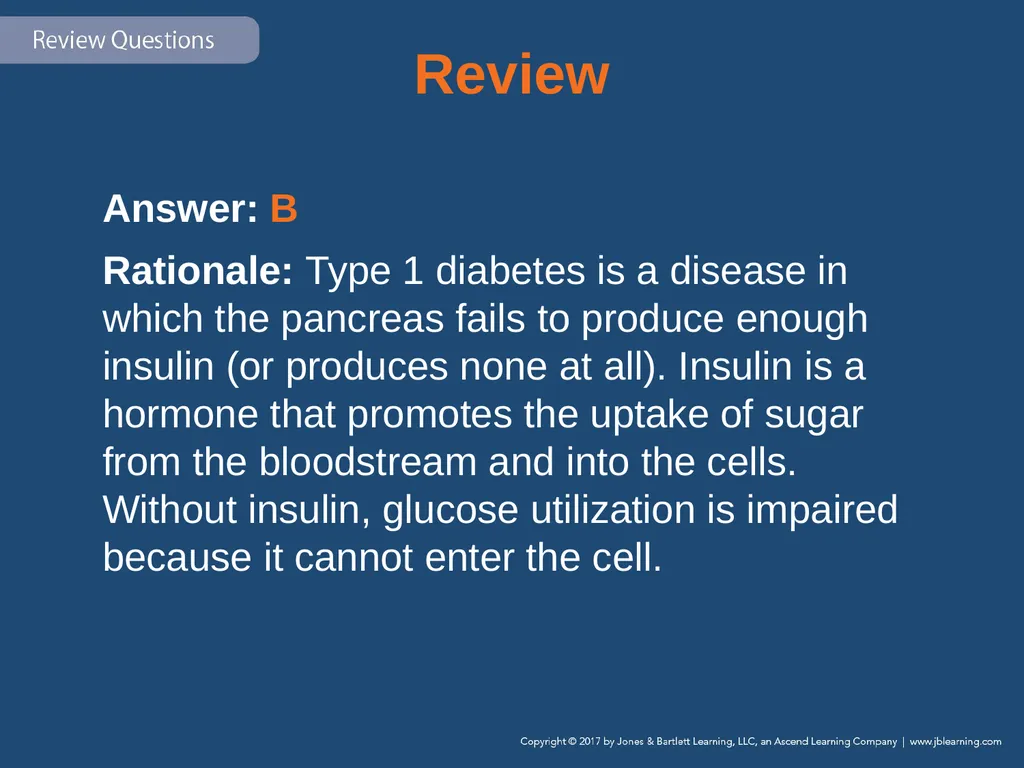 Review Questions

Review

Answer: B

Rationale: Type 1 diabetes is a disease in which the pancreas fails to produce enough insulin (or produces none at all). Insulin is a hormone that promotes the uptake of sugar from the bloodstream and into the cells. Without insulin, glucose utilization is impaired because it cannot enter the cell.

Copyright © 2017 by Jones & Bartlett Learning, LLC, an Ascend Learning Company | www.jblearning.com